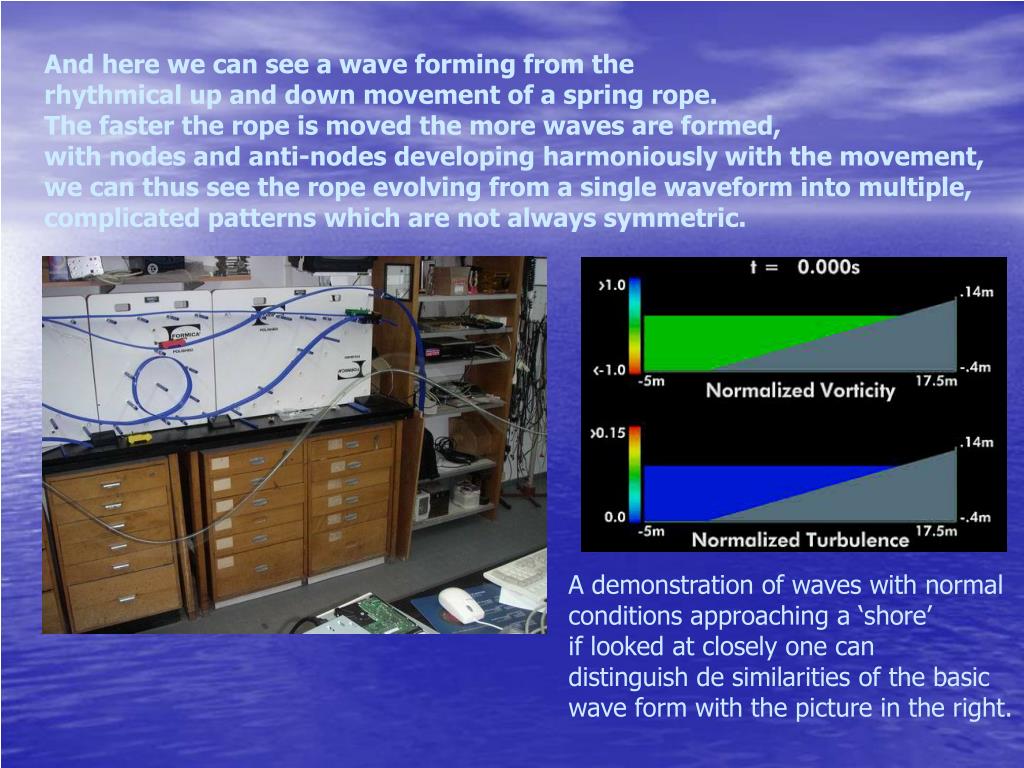 And here we can see a wave forming from the rhythmical up and down movement of a spring rope.
The faster the rope is moved the more waves are formed, with nodes and anti-nodes developing harmoniously with the movement, we can thus see the rope evolving from a single waveform into multiple, complicated patterns which are not always symmetric.

FORMICA
FORMICA

t = 0.000s
>1.0
<-1.0
-5m
17.5m
.14m
-.4m
Normalized Vorticity
>0.15
0.0
-5m
17.5m
.14m
-.4m
Normalized Turbulence

A demonstration of waves with normal conditions approaching a ‘shore’
if looked at closely one can distinguish de similarities of the basic wave form with the picture in the right.